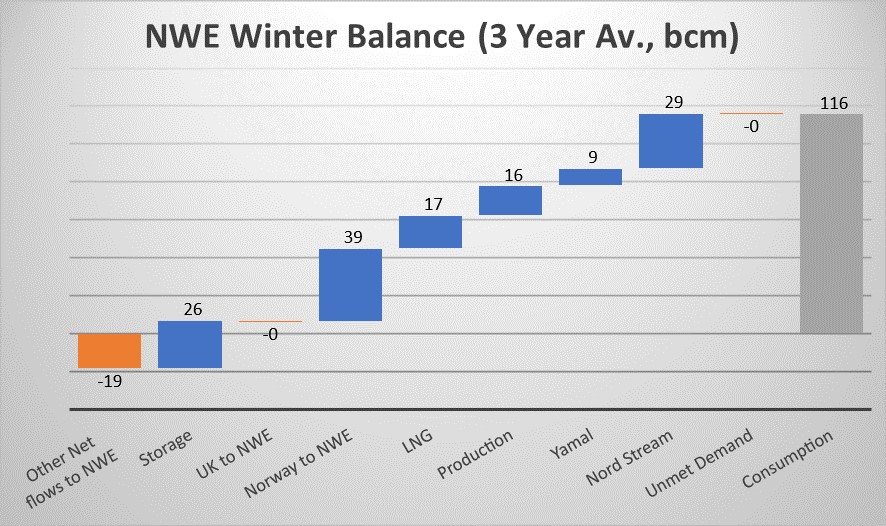 NWE Winter Balance (3 Year Av., bcm)

-19
26
-0
39
17
16
9
29
-0
116

Other Net flows to NWE
Storage
UK to NWE
Norway to NWE
LNG
Production
Yamal
Nord Stream
Unmet Demand
Consumption